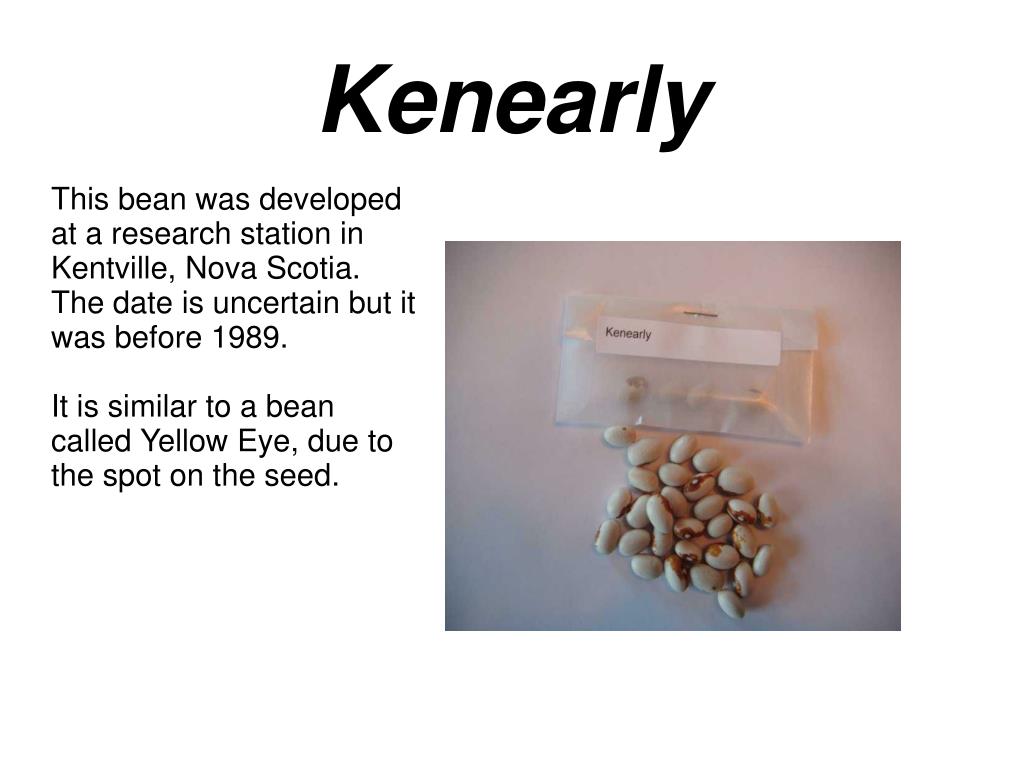 Kenearly

This bean was developed at a research station in Kentville, Nova Scotia. The date is uncertain but it was before 1989.

It is similar to a bean called Yellow Eye, due to the spot on the seed.

Kenearly